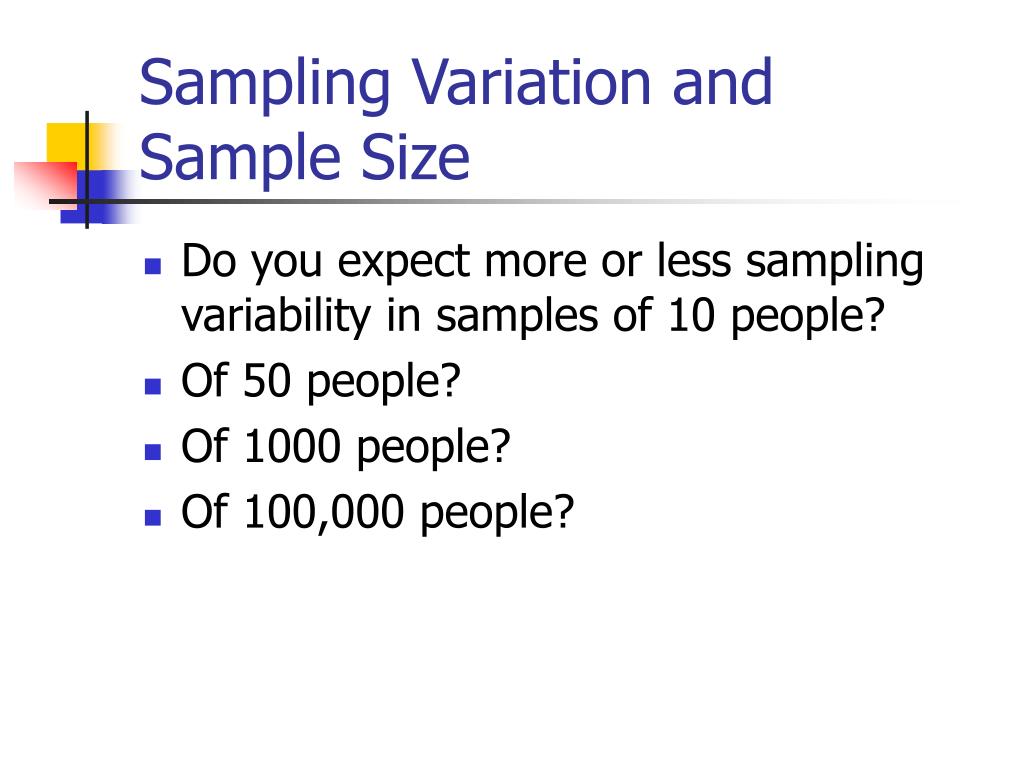 Sampling Variation and Sample Size

- Do you expect more or less sampling variability in samples of 10 people?
- Of 50 people?
- Of 1000 people?
- Of 100,000 people?